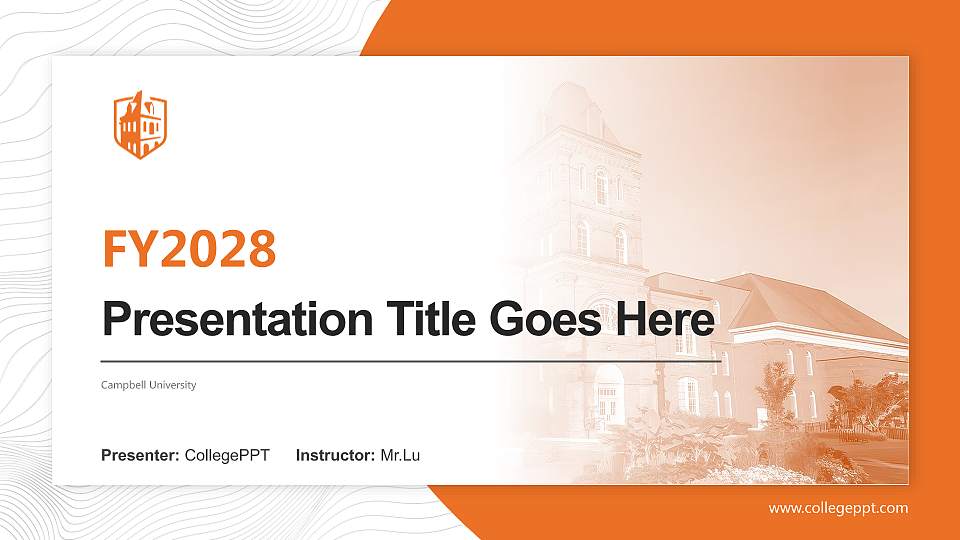 FY2028

Presentation Title Goes Here

Campbell University

Presenter: CollegePPT Instructor: Mr.Lu

www.collegeppt.com